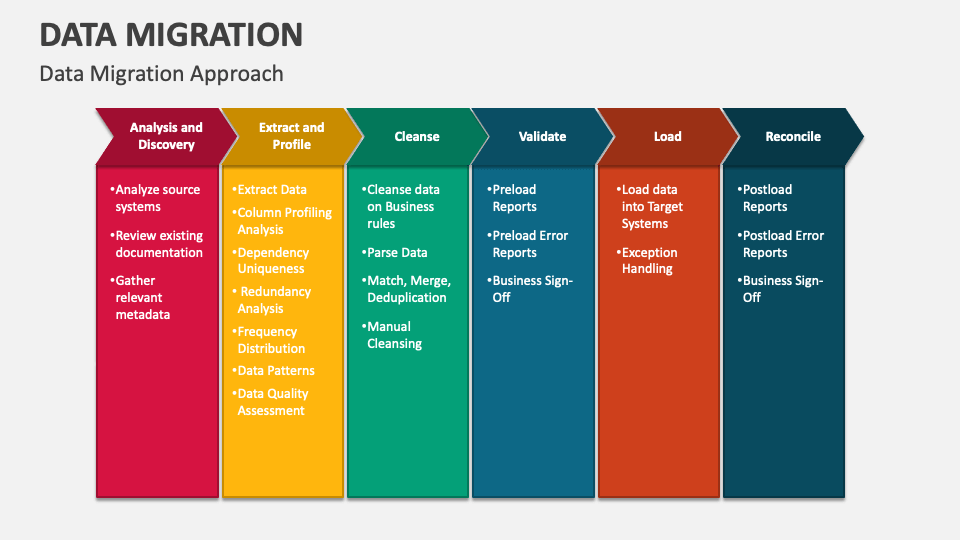 DATA MIGRATION

Data Migration Approach

Analysis and Discovery

•Analyze source systems

•Review existing documentation

•Gather relevant metadata

Extract and Profile

•Extract Data

•Column Profiling Analysis

•Dependency Uniqueness

• Redundancy Analysis

•Frequency Distribution

•Data Patterns

•Data Quality Assessment

Cleanse

•Cleanse data on Business rules

•Parse Data

•Match, Merge, Deduplication

•Manual Cleansing

Validate

•Preload Reports

•Preload Error Reports

•Business Sign-Off

Load

•Load data into Target Systems

•Exception Handling

Reconcile

•Postload Reports

•Postload Error Reports

•Business Sign-Off